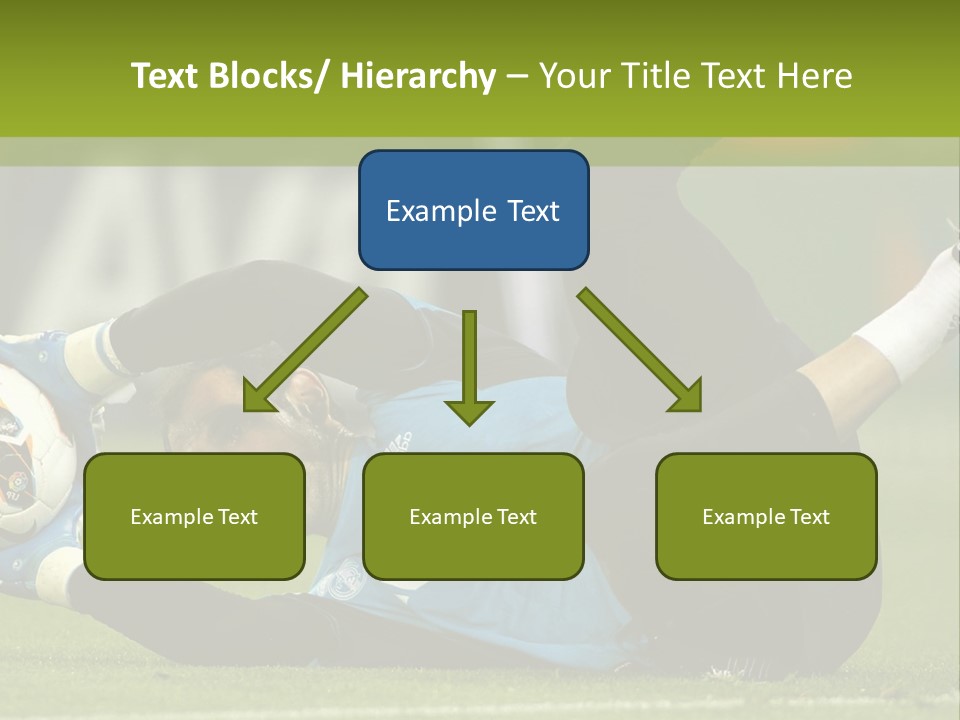 Text Blocks/ Hierarchy – Your Title Text Here

Example Text

Example Text

Example Text

Example Text